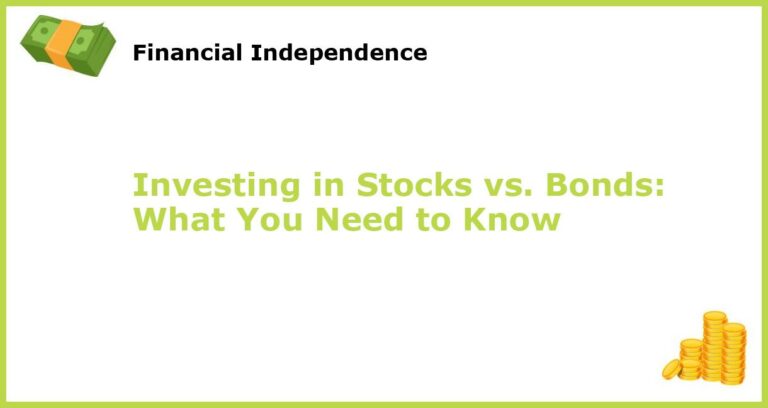 Financial Independence

Investing in Stocks vs. Bonds: What You Need to Know